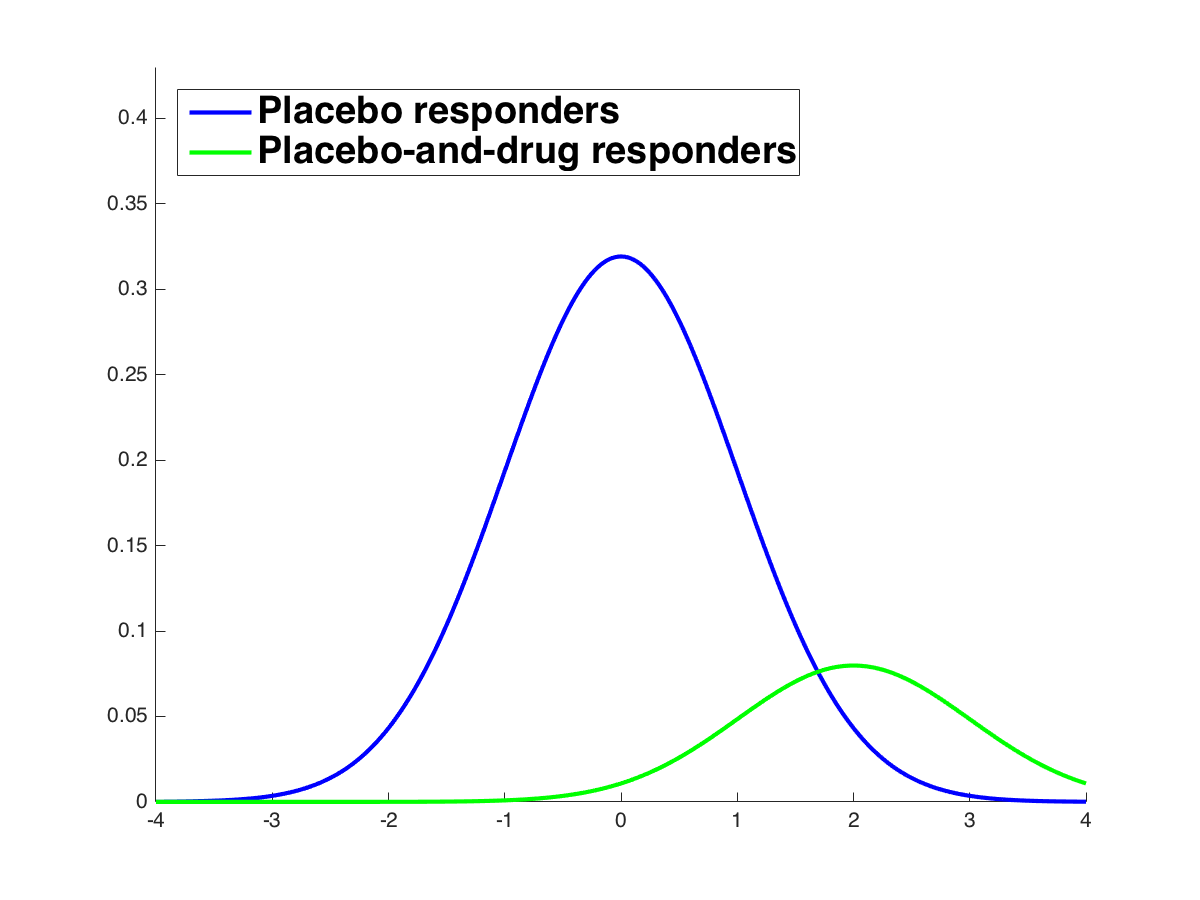 Placebo responders
Placebo-and-drug responders

0.4
0.35
0.3
0.25
0.2
0.15
0.1
0.05
0

-4
-3
-2
-1
0
1
2
3
4